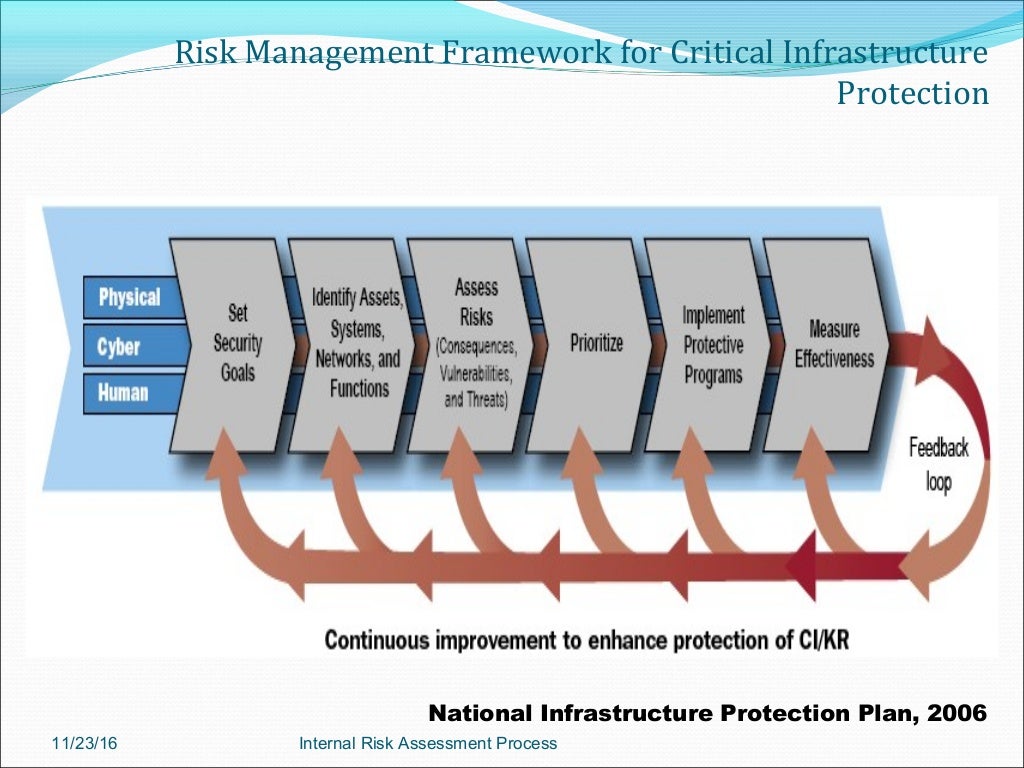 Risk Management Framework for Critical Infrastructure Protection

Physical

Cyber

Human

Set Security Goals

Identify Assets, Systems, Networks, and Functions

Assess Risks (Consequences, Vulnerabilities, and Threats)

Prioritize

Implement Protective Programs

Measure Effectiveness

Feedback loop

Continuous improvement to enhance protection of CI/KR

National Infrastructure Protection Plan, 2006

11/23/16

Internal Risk Assessment Process